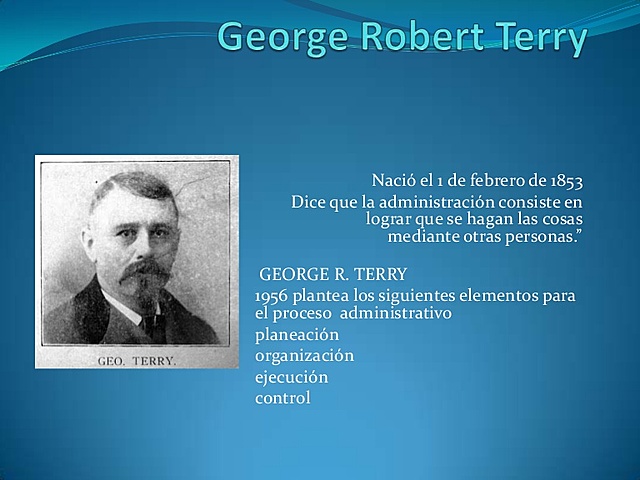 George Robert Terry

GEO. TERRY.

Nació el 1 de febrero de 1853
Dice que la administración consiste en lograr que se hagan las cosas mediante otras personas.”

GEORGE R. TERRY
1956 plantea los siguientes elementos para el proceso administrativo
planeación
organización
ejecución
control